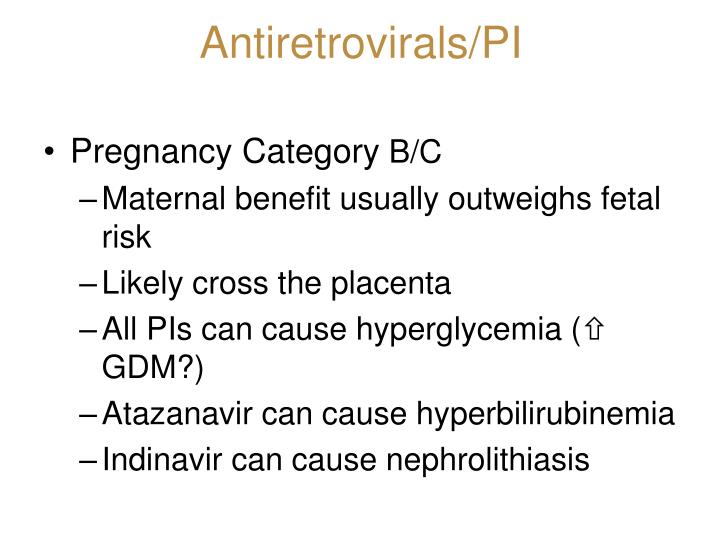 Antiretrovirals/PI

• Pregnancy Category B/C
– Maternal benefit usually outweighs fetal risk
– Likely cross the placenta
– All PIs can cause hyperglycemia (⇧ GDM?)
– Atazanavir can cause hyperbilirubinemia
– Indinavir can cause nephrolithiasis